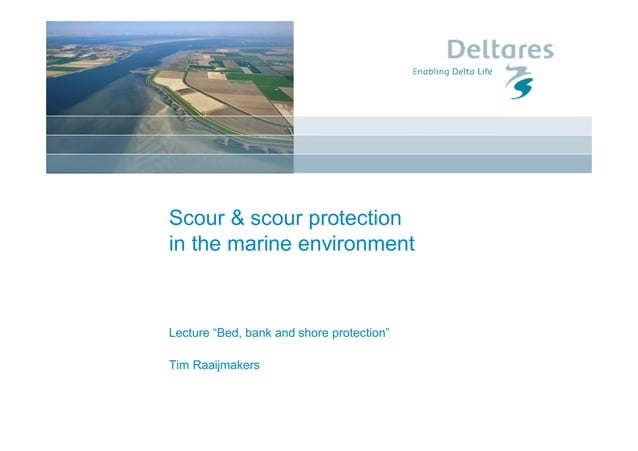 Deltares
Enabling Delta Life

Scour & scour protection in the marine environment

Lecture “Bed, bank and shore protection”

Tim Raaijmakers